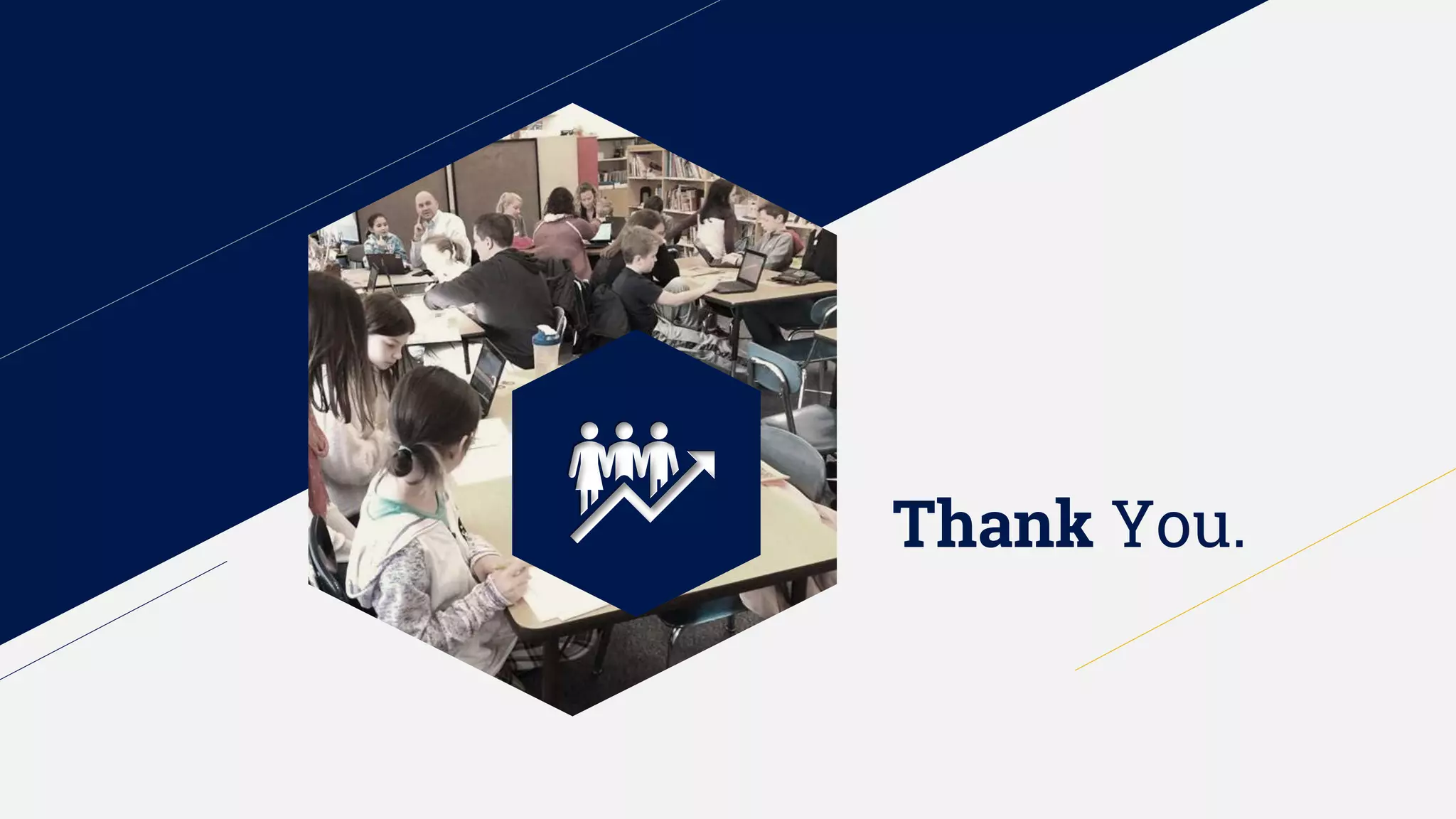 Thank You.